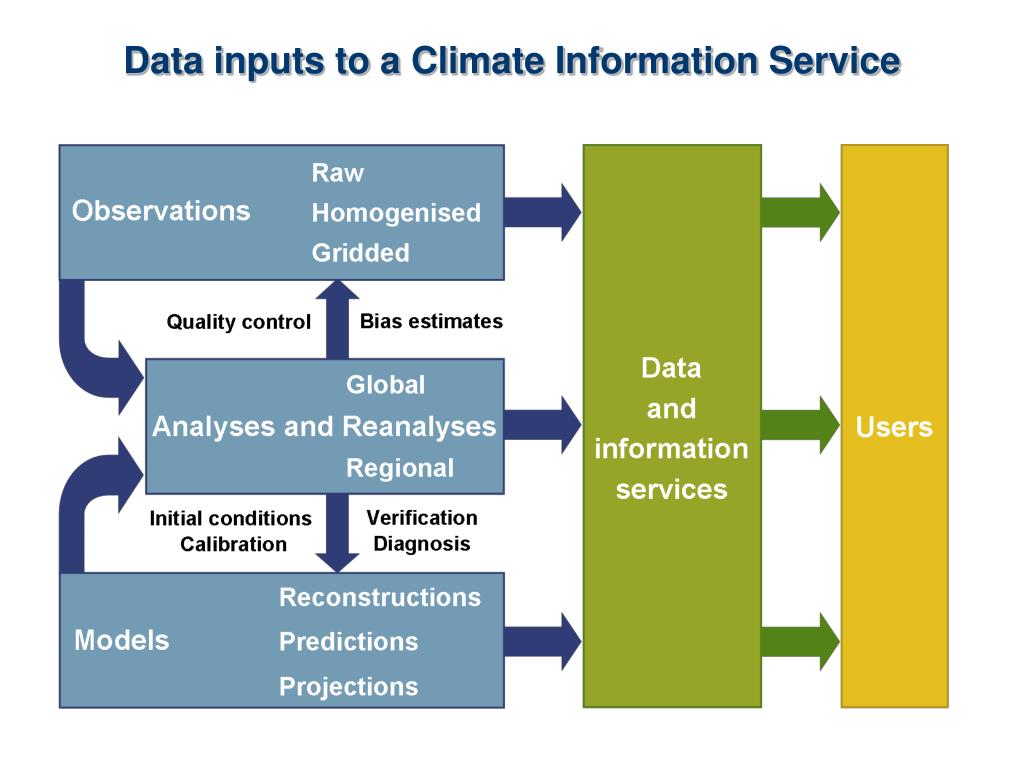 Data inputs to a Climate Information Service

Observations

Raw
Homogenised
Gridded

Quality control

Bias estimates

Global
Analyses and Reanalyses
Regional

Initial conditions
Calibration

Verification
Diagnosis

Models

Reconstructions
Predictions
Projections

Data and information services

Users